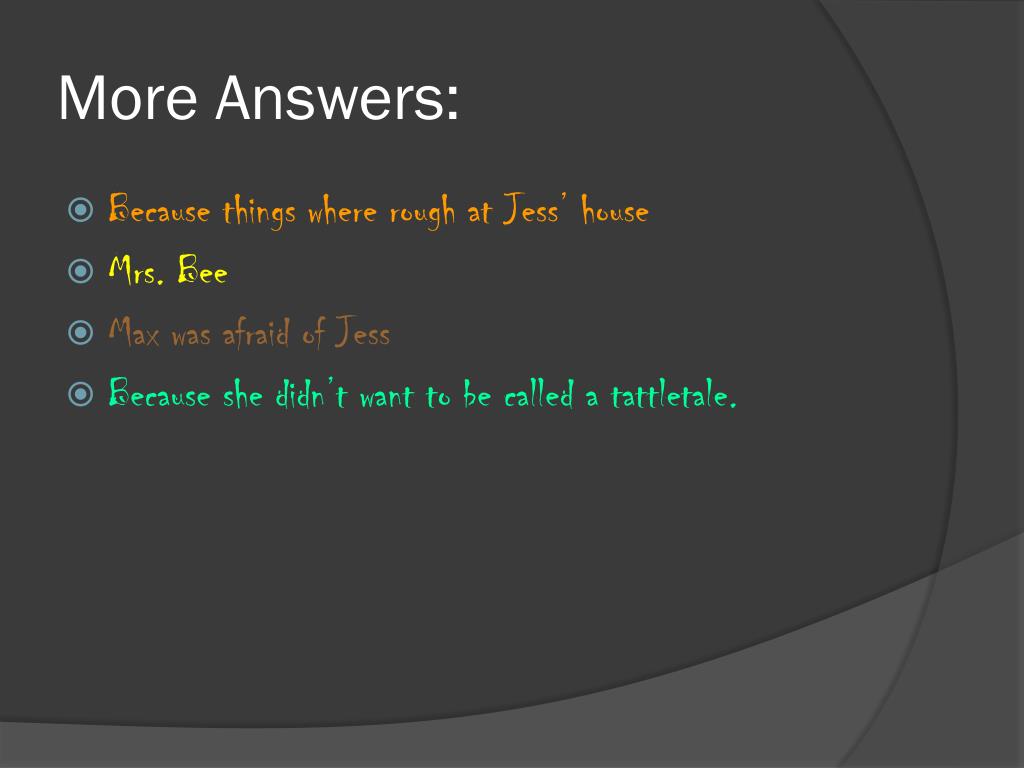 More Answers:

Because things where rough at Jess' house

Mrs. Bee

Max was afraid of Jess

Because she didn't want to be called a tattletale.